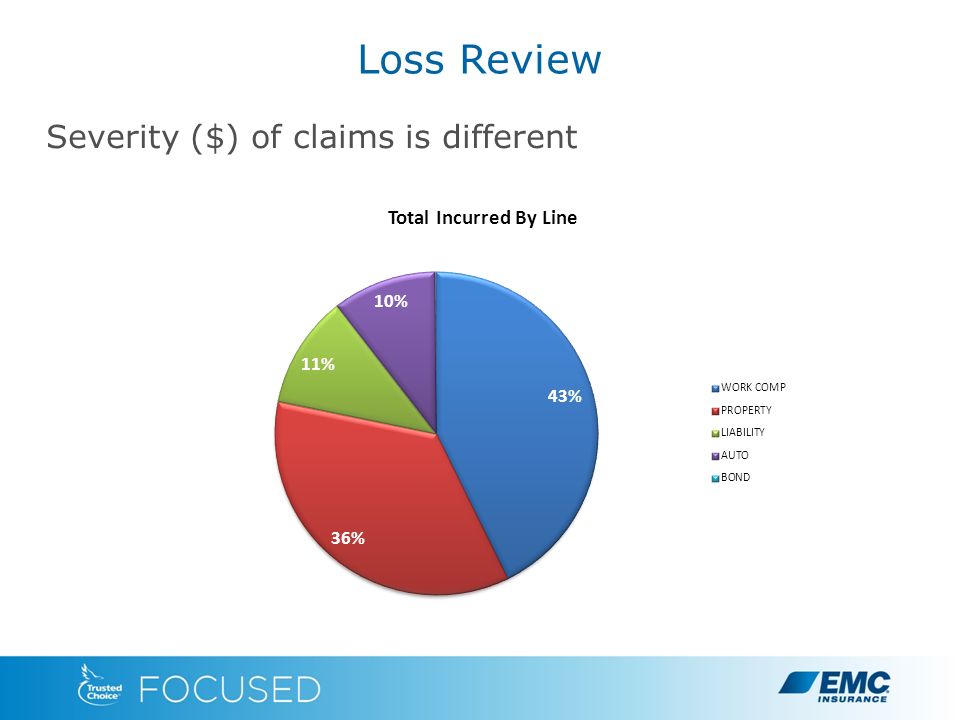 Loss Review

Severity ($) of claims is different

Total Incurred By Line

10%

11%

43%

36%

WORK COMP
PROPERTY
LIABILITY
AUTO
BOND

Trusted Choice FOCUSED

EMC INSURANCE